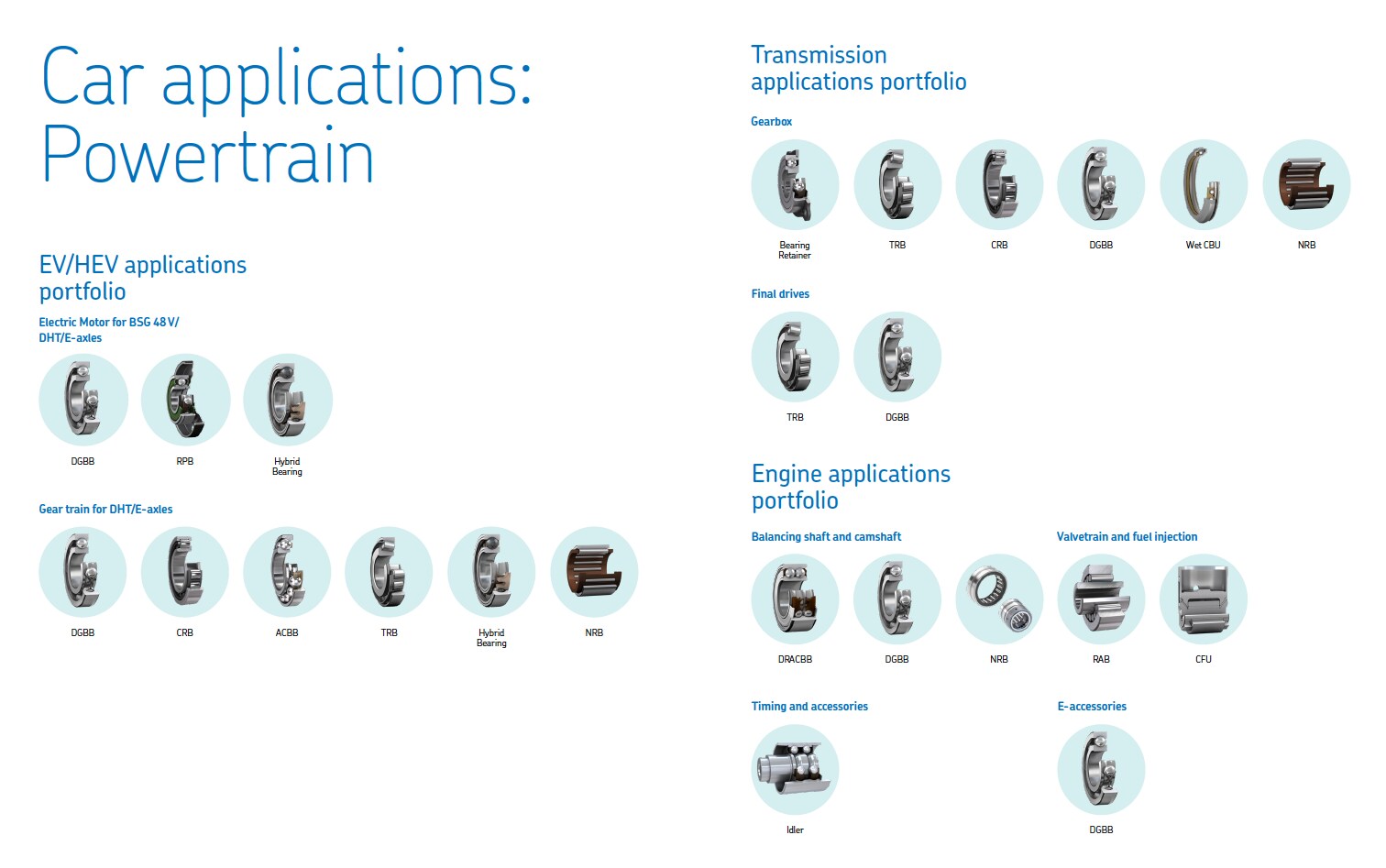 Car applications:
Powertrain

EV/HEV applications portfolio

Electric Motor for BSG 48 V/ DHT/E-axles

DGBB

RPB

Hybrid Bearing

Gear train for DHT/E-axles

DGBB

CRB

ACBB

TRB

Hybrid Bearing

NRB

Transmission applications portfolio

Gearbox

Bearing Retainer

TRB

CRB

DGBB

Wet CBU

NRB

Final drives

TRB

DGBB

Engine applications portfolio

Balancing shaft and camshaft

DRACBB

DGBB

NRB

Valvetrain and fuel injection

RAB

CFU

Timing and accessories

Idler

E-accessories

DGBB